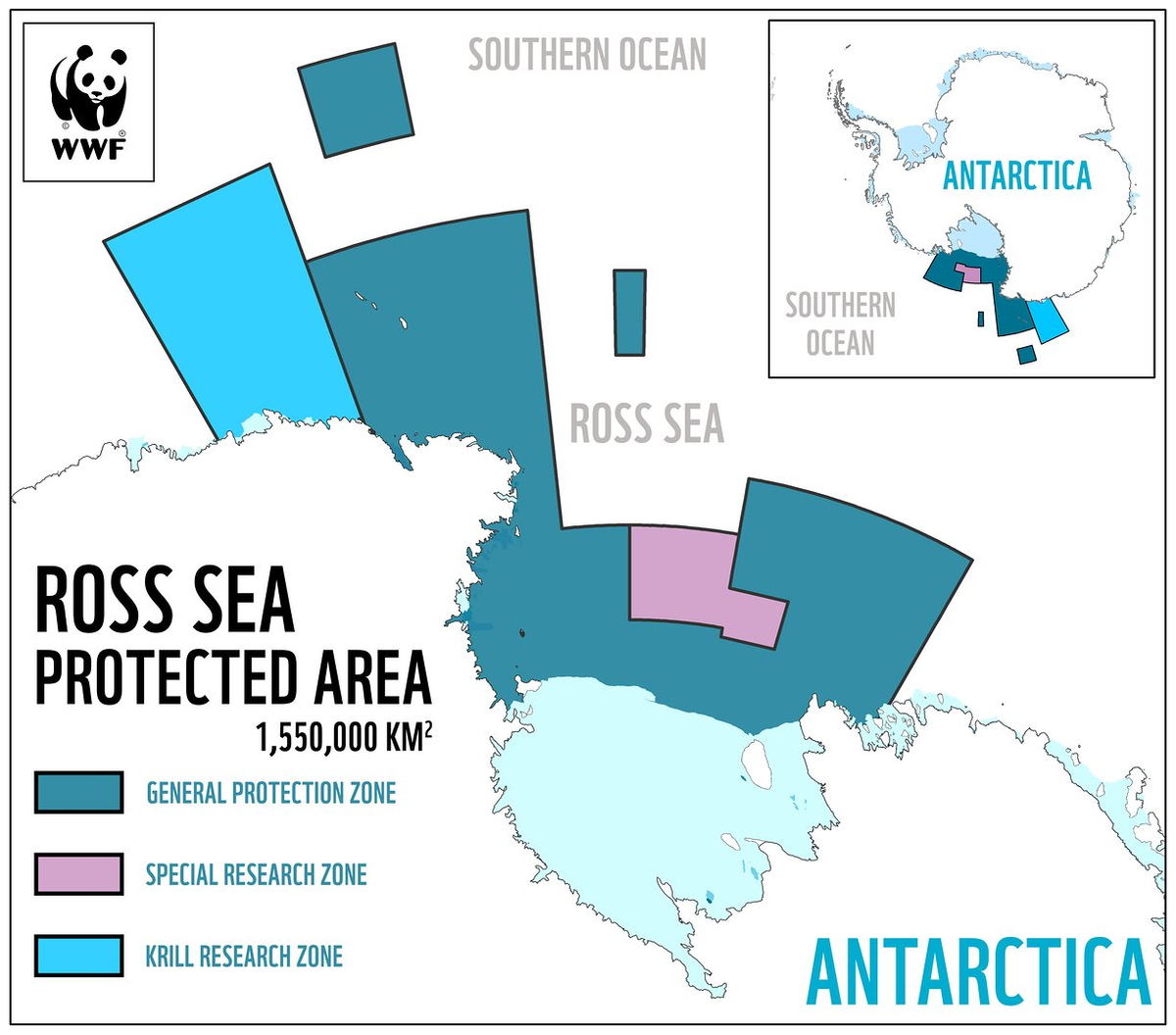 WWF

SOUTHERN OCEAN

ANTARCTICA

SOUTHERN OCEAN

ROSS SEA

ROSS SEA PROTECTED AREA

1,550,000 KM$^2$

GENERAL PROTECTION ZONE

SPECIAL RESEARCH ZONE

KRILL RESEARCH ZONE

ANTARCTICA